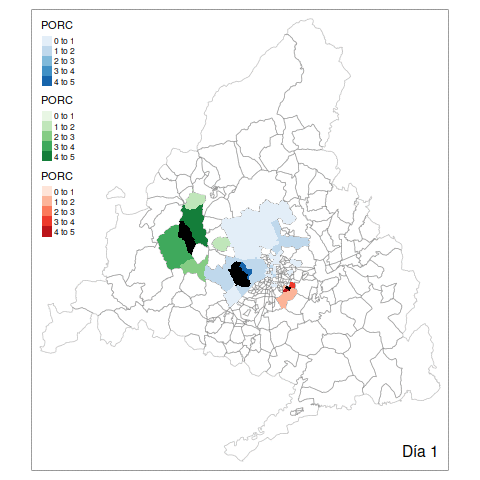 PORC
0 to 1
1 to 2
2 to 3
3 to 4
4 to 5

PORC
0 to 1
1 to 2
2 to 3
3 to 4
4 to 5

PORC
0 to 1
1 to 2
2 to 3
3 to 4
4 to 5

Día 1